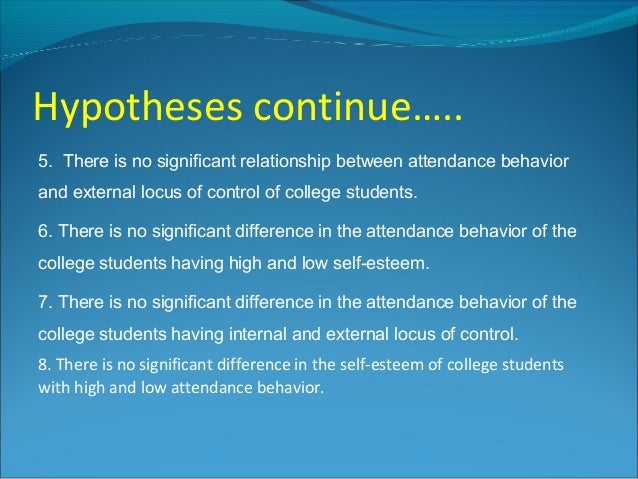 Hypotheses continue…..

5. There is no significant relationship between attendance behavior and external locus of control of college students.

6. There is no significant difference in the attendance behavior of the college students having high and low self-esteem.

7. There is no significant difference in the attendance behavior of the college students having internal and external locus of control.

8. There is no significant difference in the self-esteem of college students with high and low attendance behavior.